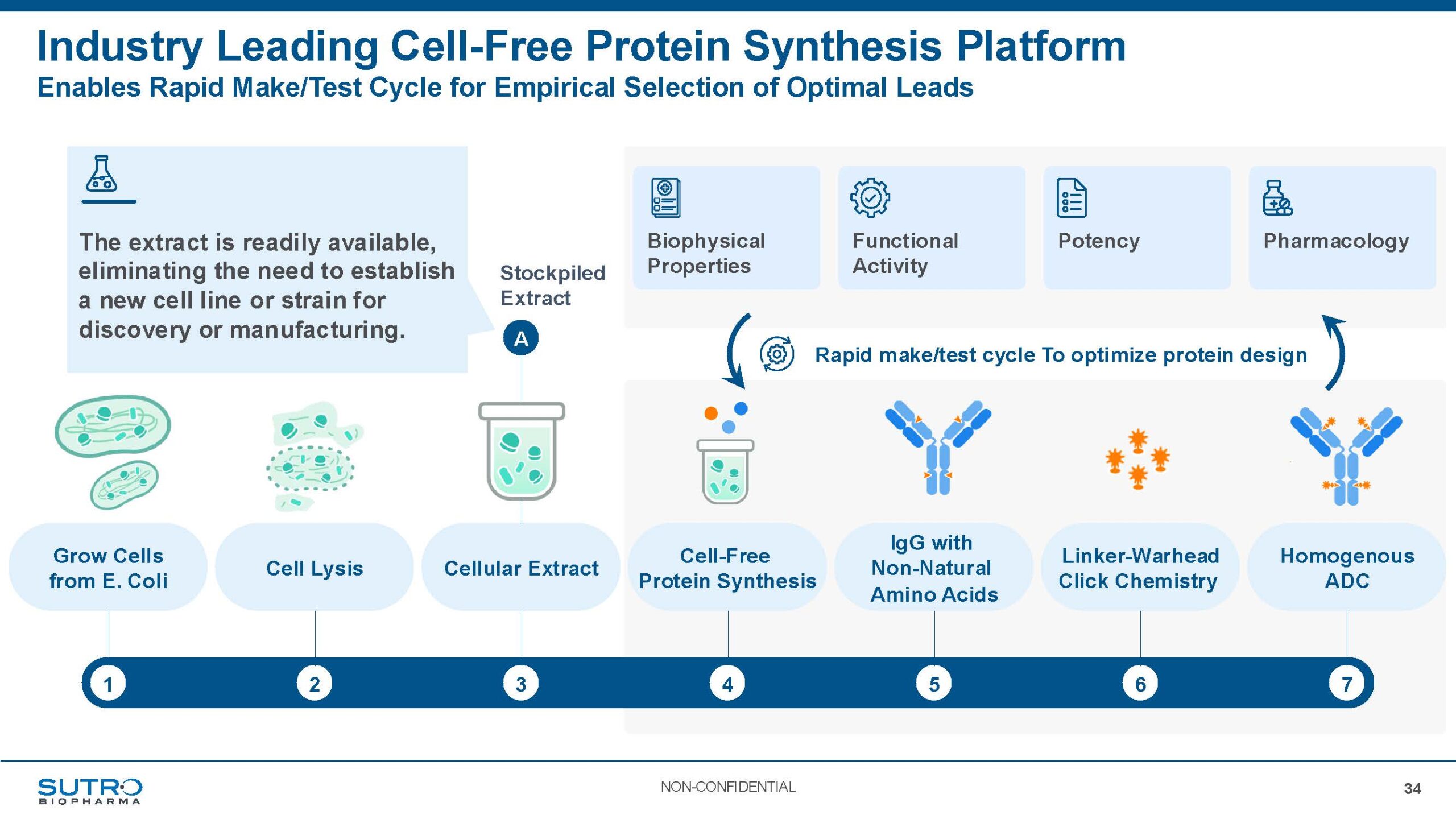 Industry Leading Cell-Free Protein Synthesis Platform
Enables Rapid Make/Test Cycle for Empirical Selection of Optimal Leads

The extract is readily available, eliminating the need to establish a new cell line or strain for discovery or manufacturing.

Stockpiled Extract

A

Biophysical Properties

Functional Activity

Potency

Pharmacology

Rapid make/test cycle To optimize protein design

Grow Cells from E. Coli

Cell Lysis

Cellular Extract

Cell-Free Protein Synthesis

IgG with Non-Natural Amino Acids

Linker-Warhead Click Chemistry

Homogenous ADC

1 2 3 4 5 6 7

SUTRO BIOPHARMA

NON-CONFIDENTIAL

34